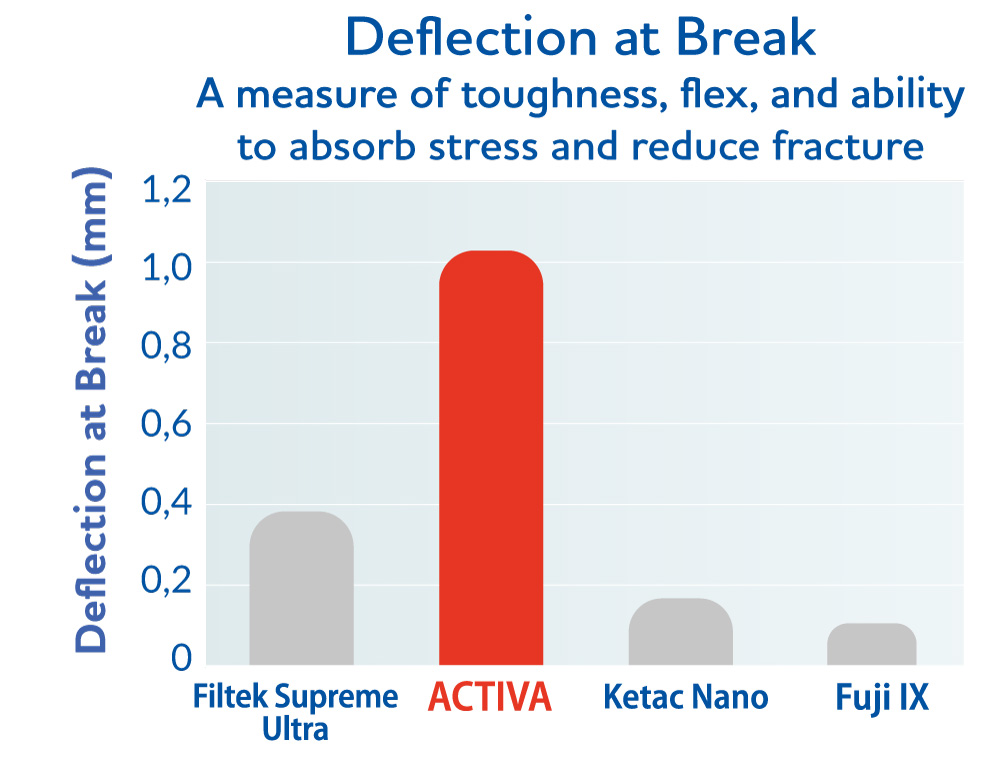 Deflection at Break
A measure of toughness, flex, and ability to absorb stress and reduce fracture

Deflection at Break (mm)

1,2
1,0
0,8
0,6
0,4
0,2
0

Filtek Supreme Ultra
ACTIVA
Ketac Nano
Fuji IX